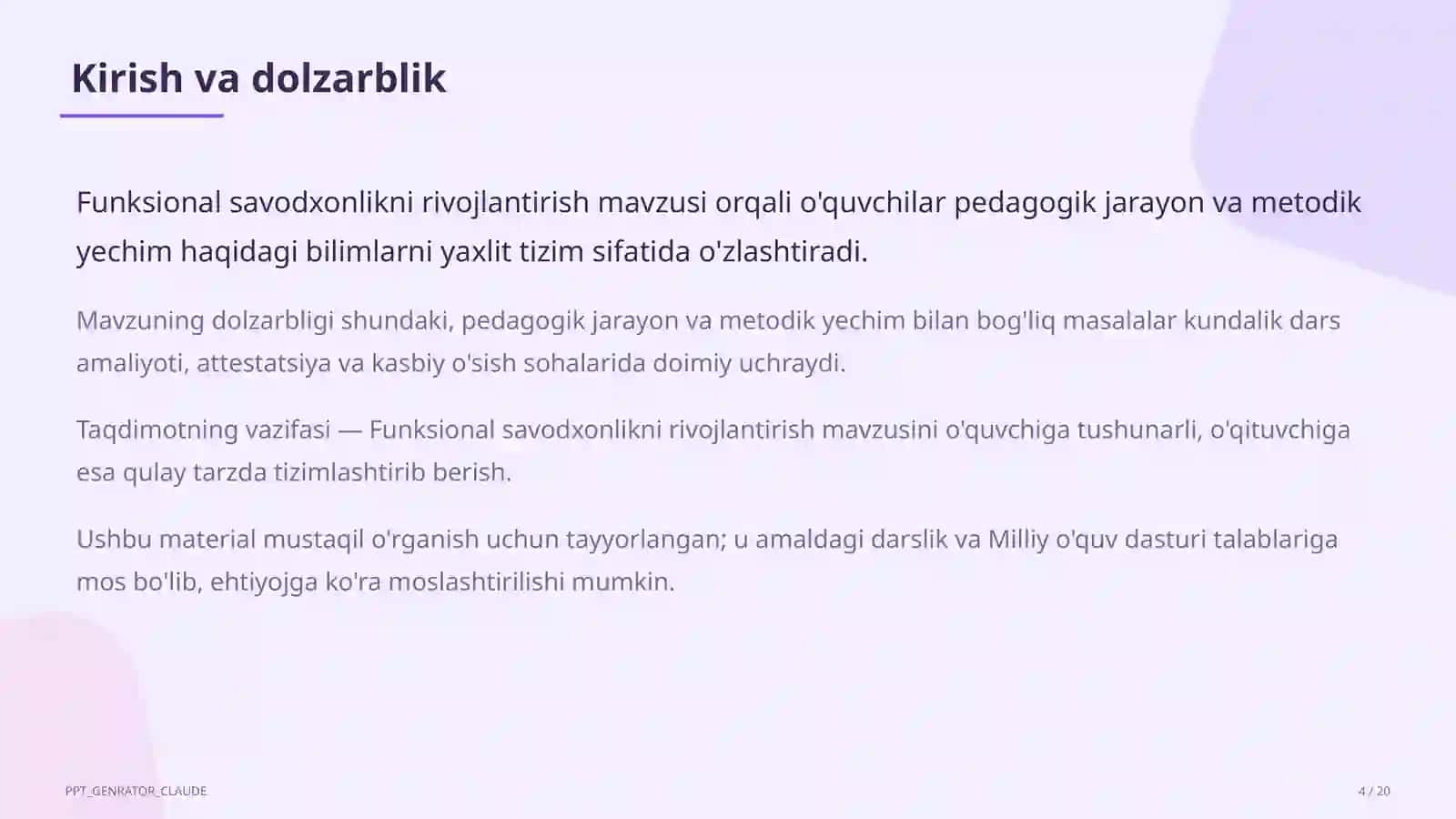 Kirish va dolzarblik

Funksional savodxonlikni rivojlantirish mavzusi orqali o'quvchilar pedagogik jarayon va metodik yechim haqidagi bilimlarni yaxlit tizim sifatida o'zlashtiradi.

Mavzuning dolzarbligi shundaki, pedagogik jarayon va metodik yechim bilan bog'liq masalalar kundalik dars amaliyoti, attestatsiya va kasbiy o'sish sohalarida doimiy uchraydi.

Taqdimotning vazifasi — Funksional savodxonlikni rivojlantirish mavzusini o'quvchiga tushunarli, o'qituvchiga esa qulay tarzda tizimlashtirib berish.

Ushbu material mustaqil o'rganish uchun tayyorlangan; u amaldagi darslik va Milliy o'quv dasturi talablariga mos bo'lib, ehtiyojga ko'ra moslashtirilishi mumkin.

PPT_GENRATOR_CLAUDE

4 / 20